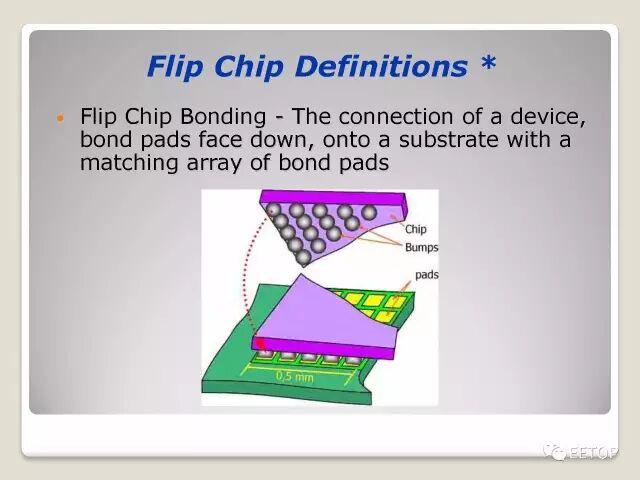 Flip Chip Definitions *

• Flip Chip Bonding - The connection of a device, bond pads face down, onto a substrate with a matching array of bond pads

Chip
Bumps
pads
0,5 mm

EETOP